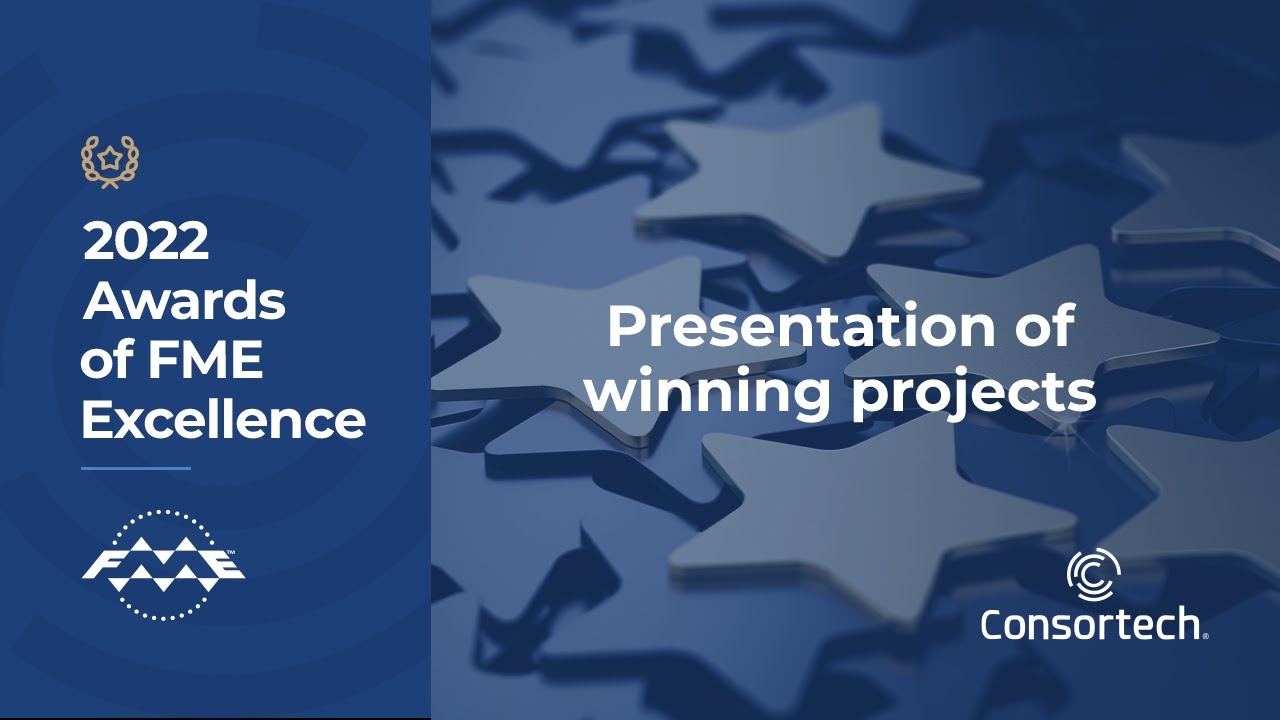 2022
Awards
of FME
Excellence

FME™

Presentation of winning projects

Consortech®